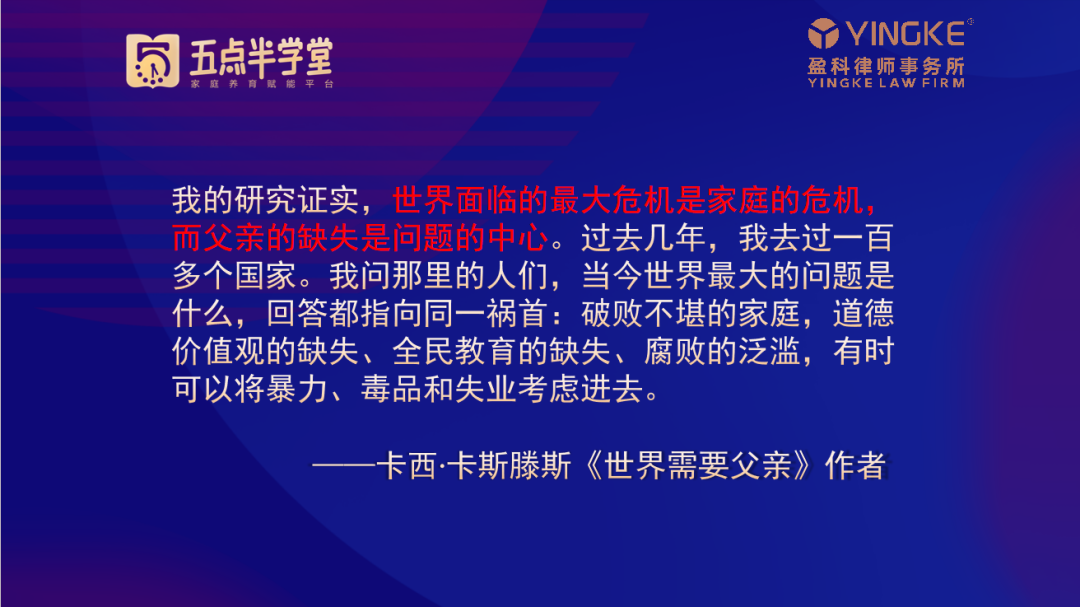 五点半学堂
家庭养育赋能平台

YINGKE
盈科律师事务所
YINGKE LAW FIRM

我的研究证实，世界面临的最大危机是家庭的危机，而父亲的缺失是问题的中心。过去几年，我去过一百多个国家。我问那里的人们，当今世界最大的问题是什么，回答都指向同一祸首：破败不堪的家庭，道德价值观的缺失、全民教育的缺失、腐败的泛滥，有时可以将暴力、毒品和失业考虑进去。

——卡西·卡斯滕斯《世界需要父亲》作者